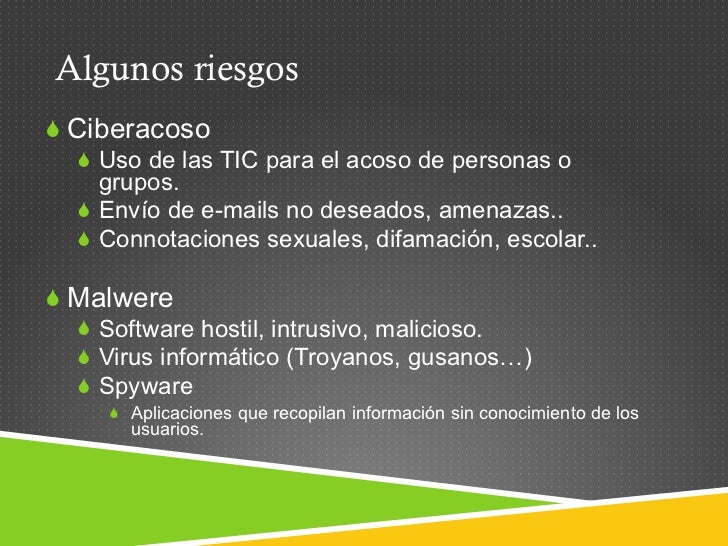 Algunos riesgos

Ciberacoso
Uso de las TIC para el acoso de personas o grupos.
Envío de e-mails no deseados, amenazas..
Connotaciones sexuales, difamación, escolar..

Malwere
Software hostil, intrusivo, malicioso.
Virus informático (Troyanos, gusanos…)
Spyware
Aplicaciones que recopilan información sin conocimiento de los usuarios.